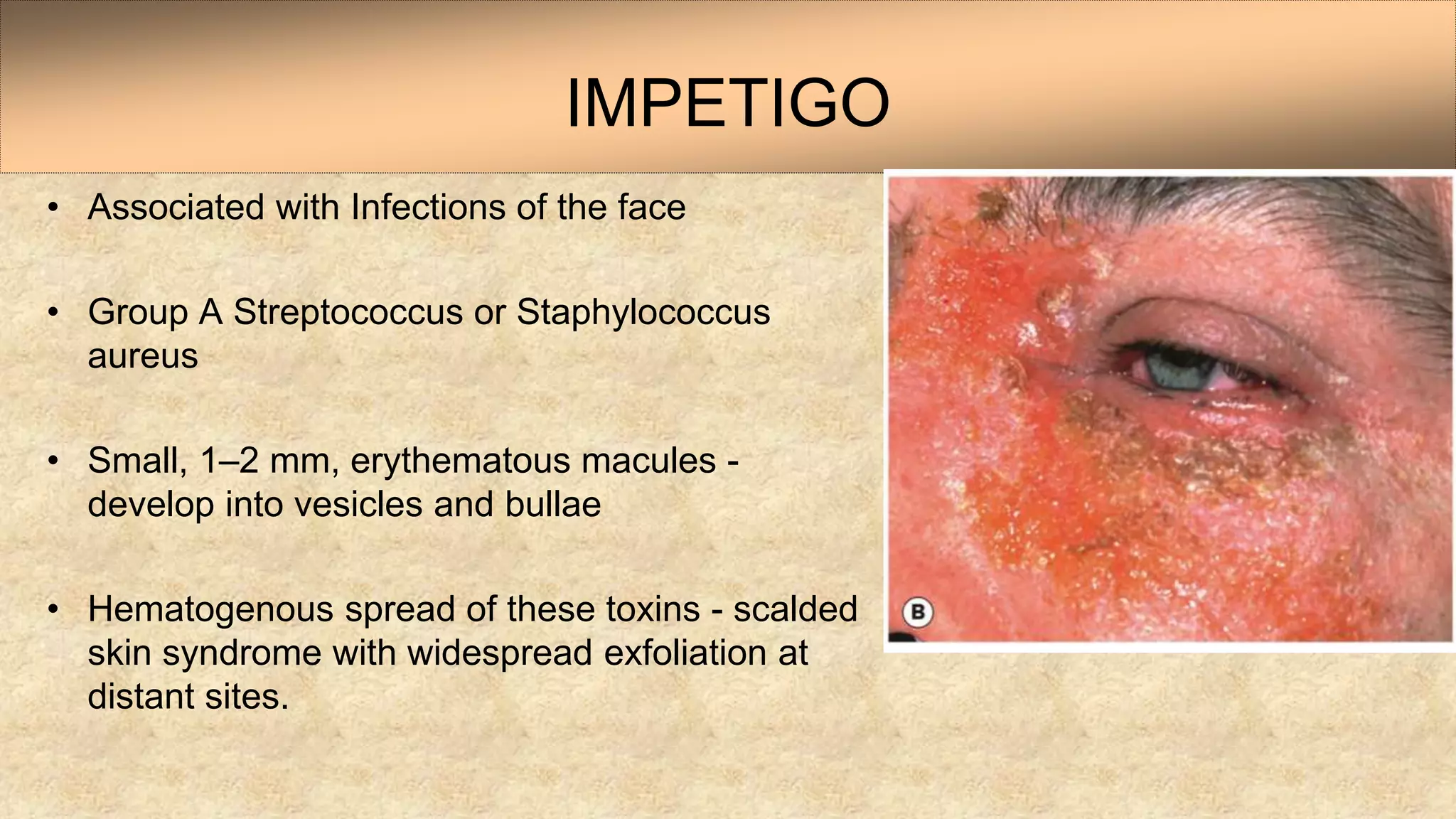 IMPETIGO

• Associated with Infections of the face

• Group A Streptococcus or Staphylococcus aureus

• Small, 1–2 mm, erythematous macules - develop into vesicles and bullae

• Hematogenous spread of these toxins - scalded skin syndrome with widespread exfoliation at distant sites.

B